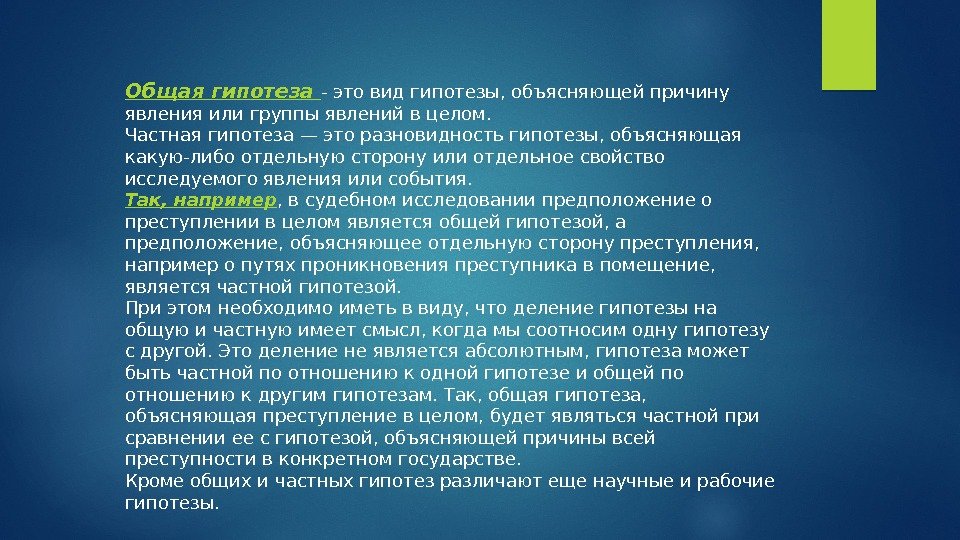 Общая гипотеза - это вид гипотезы, объясняющей причину явления или группы явлений в целом.
Частная гипотеза — это разновидность гипотезы, объясняющая какую-либо отдельную сторону или отдельное свойство исследуемого явления или события.
Так, например, в судебном исследовании предположение о преступлении в целом является общей гипотезой, а предположение, объясняющее отдельную сторону преступления, например о путях проникновения преступника в помещение, является частной гипотезой.
При этом необходимо иметь в виду, что деление гипотезы на общую и частную имеет смысл, когда мы соотносим одну гипотезу с другой. Это деление не является абсолютным, гипотеза может быть частной по отношению к одной гипотезе и общей по отношению к другим гипотезам. Так, общая гипотеза, объясняющая преступление в целом, будет являться частной при сравнении ее с гипотезой, объясняющей причины всей преступности в конкретном государстве.
Кроме общих и частных гипотез различают еще научные и рабочие гипотезы.